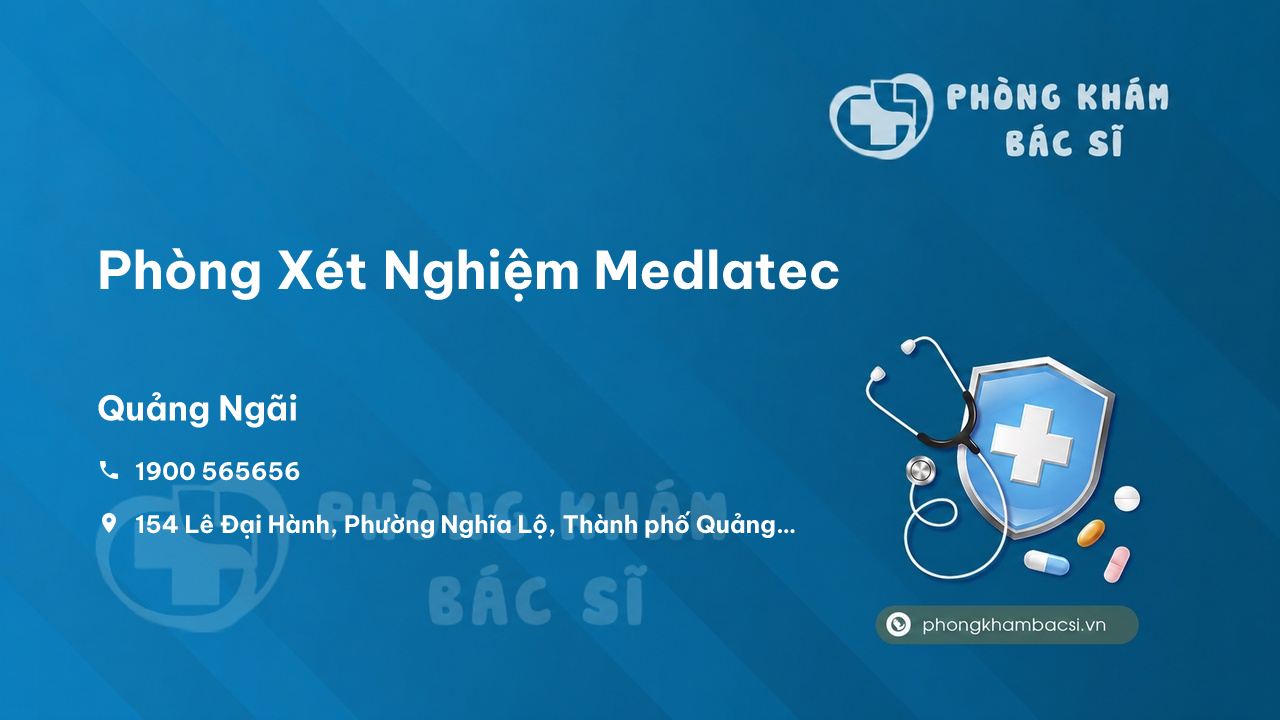 PHÒNG KHÁM
BÁC SĨ

Phòng Xét Nghiệm Medlatec

Quảng Ngãi

1900 565656

154 Lê Đại Hành, Phường Nghĩa Lộ, Thành phố Quảng...

PHÒNG KHÁM
BÁC SĨ

phongkhambacsi.vn